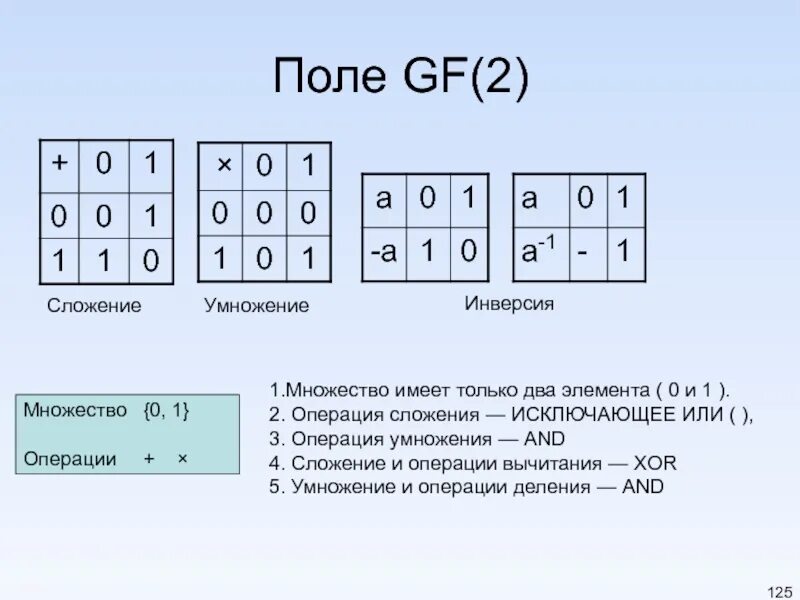 Поле GF(2)

| + | 0 | 1 |
|---|---|---|
| 0 | 0 | 1 |
| 1 | 1 | 0 |

Сложение

| × | 0 | 1 |
|---|---|---|
| 0 | 0 | 0 |
| 1 | 0 | 1 |

Умножение

| a | 0 | 1 |
|---|---|---|
| -a | 1 | 0 |

| a | 0 | 1 |
|---|---|---|
| $a^{-1}$ | - | 1 |

Инверсия

Множество {0, 1}

Операции + ×

1.Множество имеет только два элемента ( 0 и 1 ).
2. Операция сложения — ИСКЛЮЧАЮЩЕЕ ИЛИ ( ),
3. Операция умножения — AND
4. Сложение и операции вычитания — XOR
5. Умножение и операции деления — AND

125